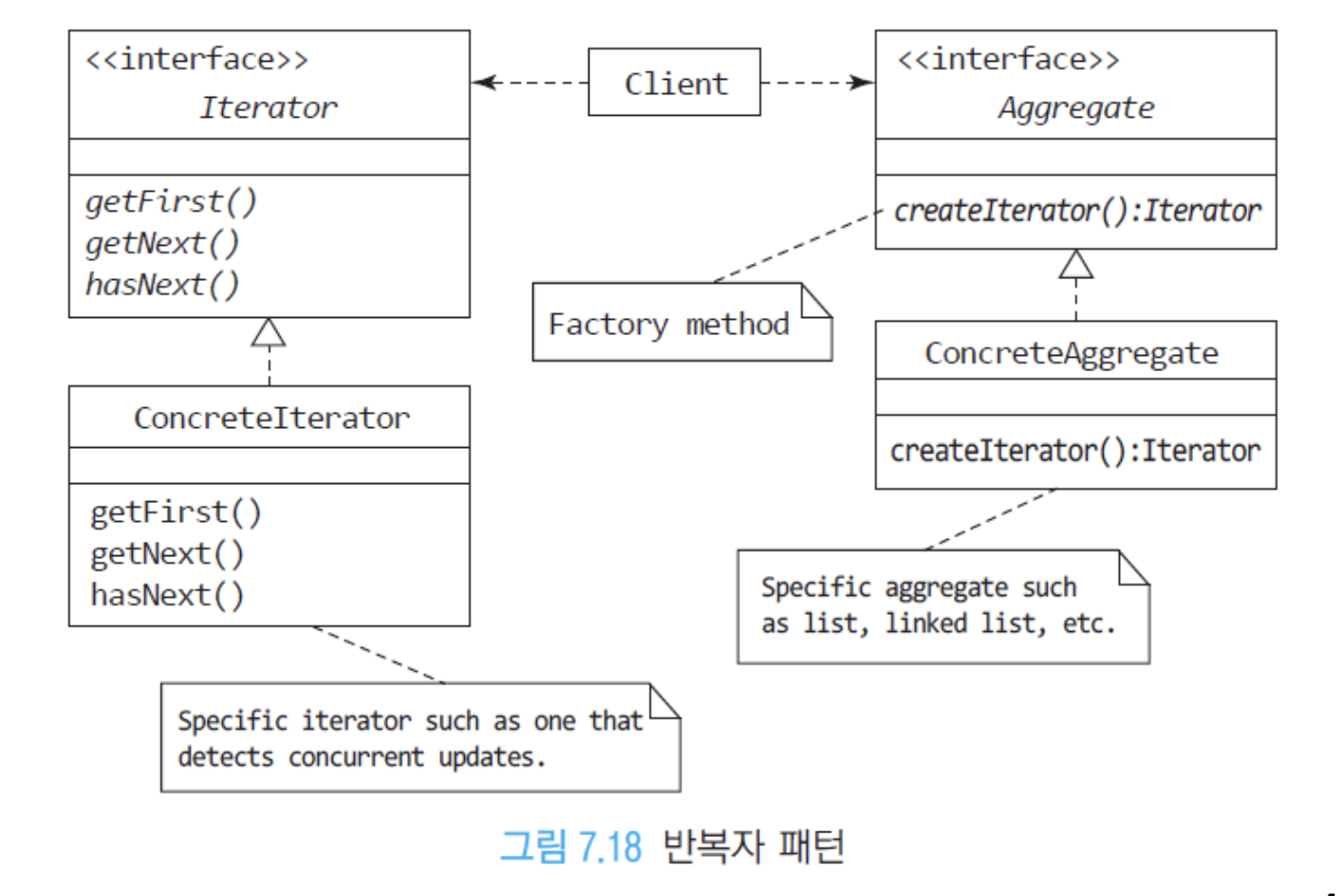 <<interface>>
Iterator

getFirst()
getNext()
hasNext()

Client

<<interface>>
Aggregate

createIterator():Iterator

Factory method

ConcreteIterator

getFirst()
getNext()
hasNext()

ConcreteAggregate

createIterator():Iterator

Specific aggregate such as list, linked list, etc.

Specific iterator such as one that detects concurrent updates.

그림 7.18 반복자 패턴